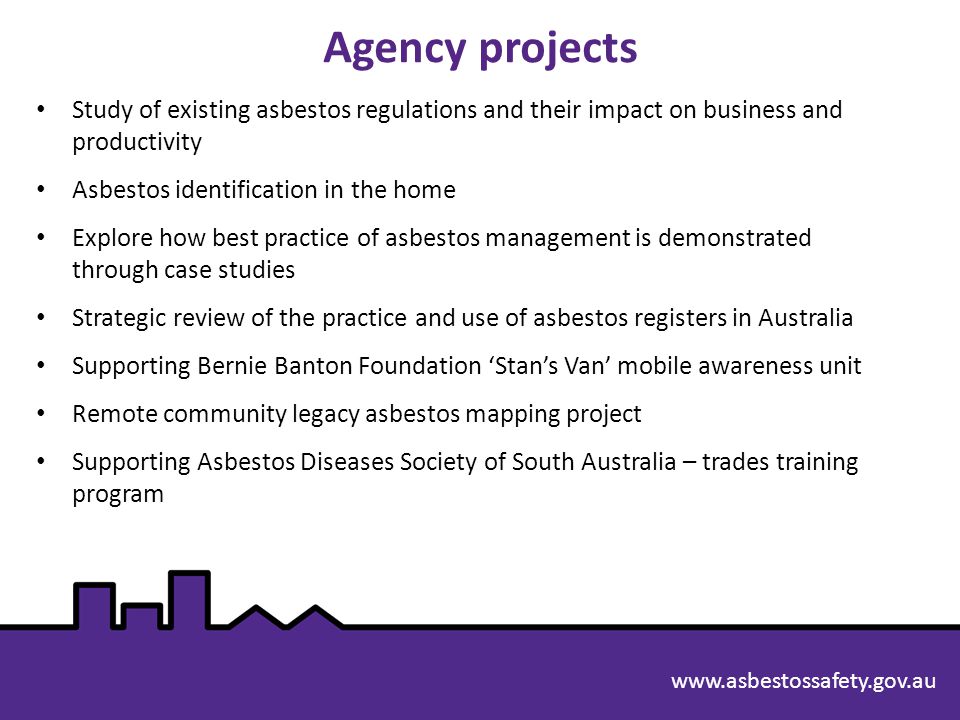 Agency projects

• Study of existing asbestos regulations and their impact on business and productivity

• Asbestos identification in the home

• Explore how best practice of asbestos management is demonstrated through case studies

• Strategic review of the practice and use of asbestos registers in Australia

• Supporting Bernie Banton Foundation ‘Stan’s Van’ mobile awareness unit

• Remote community legacy asbestos mapping project

• Supporting Asbestos Diseases Society of South Australia – trades training program

www.asbestossafety.gov.au